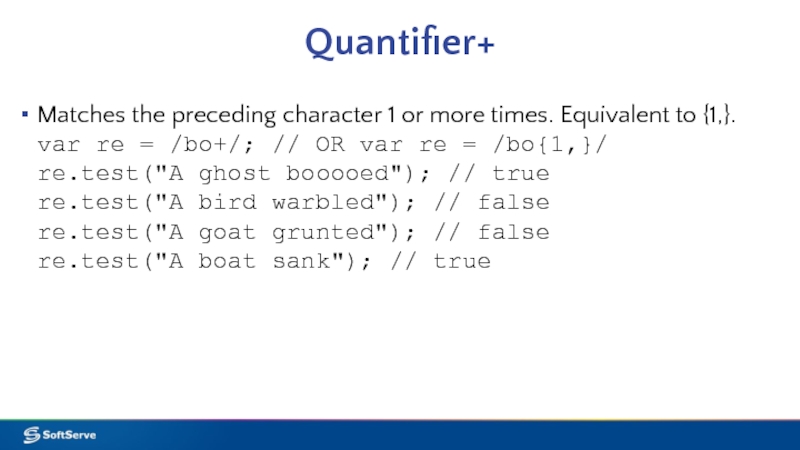 Quantifier+

▪ Matches the preceding character 1 or more times. Equivalent to {1,}.
var re = /bo+/; // OR var re = /bo{1,}/
re.test("A ghost booooed"); // true
re.test("A bird warbled"); // false
re.test("A goat grunted"); // false
re.test("A boat sank"); // true

SoftServe